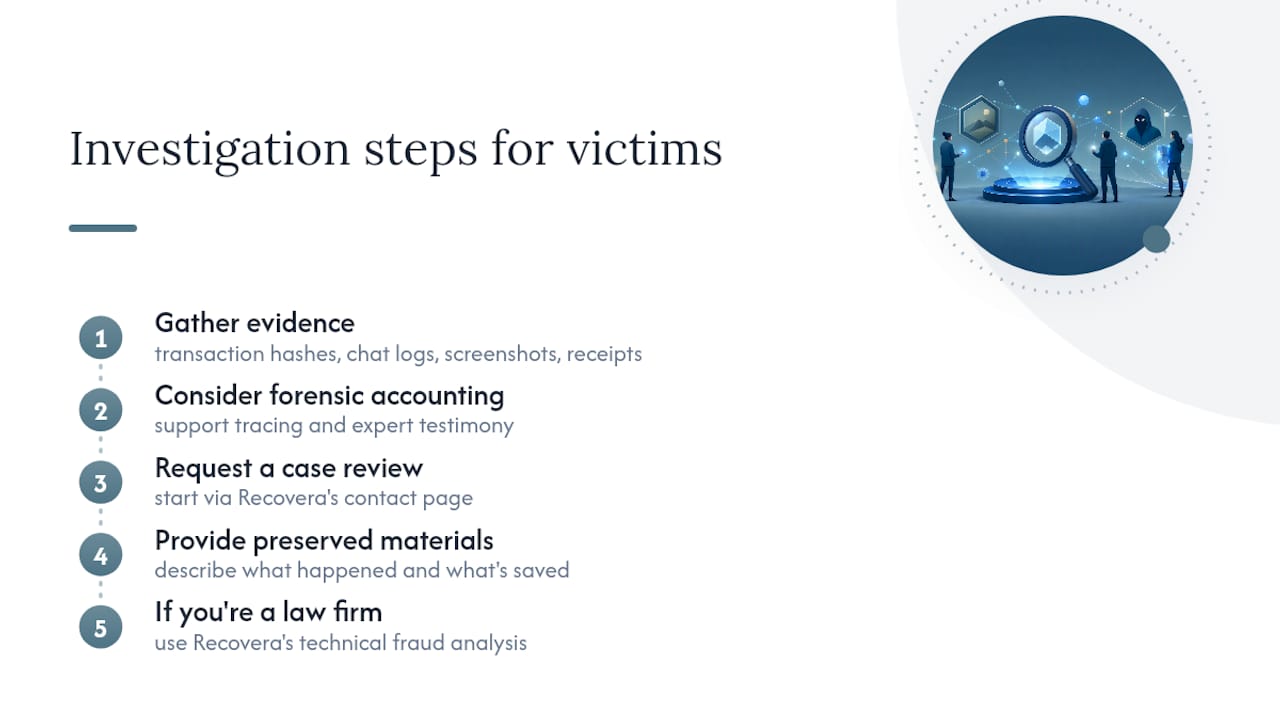 Investigation steps for victims

1 Gather evidence
transaction hashes, chat logs, screenshots, receipts

2 Consider forensic accounting
support tracing and expert testimony

3 Request a case review
start via Recovera's contact page

4 Provide preserved materials
describe what happened and what's saved

5 If you're a law firm
use Recovera's technical fraud analysis